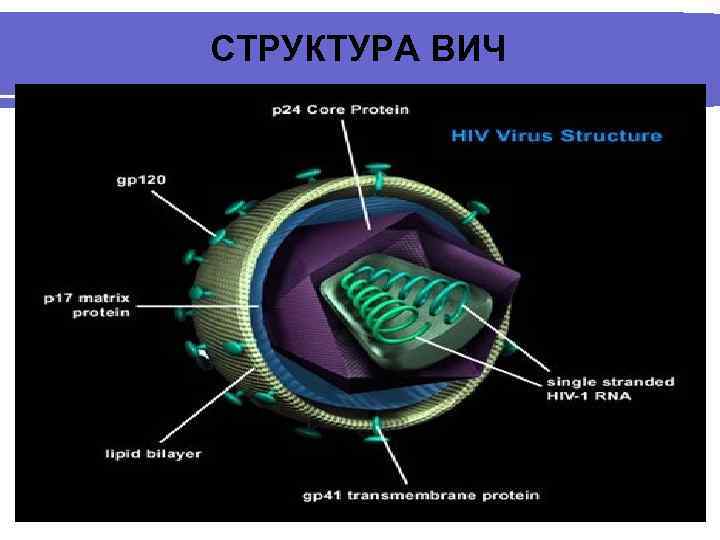 СТРУКТУРА ВИЧ

p24 Core Protein

HIV Virus Structure

gp120

p17 matrix protein

single stranded HIV-1 RNA

lipid bilayer

gp41 transmembrane protein